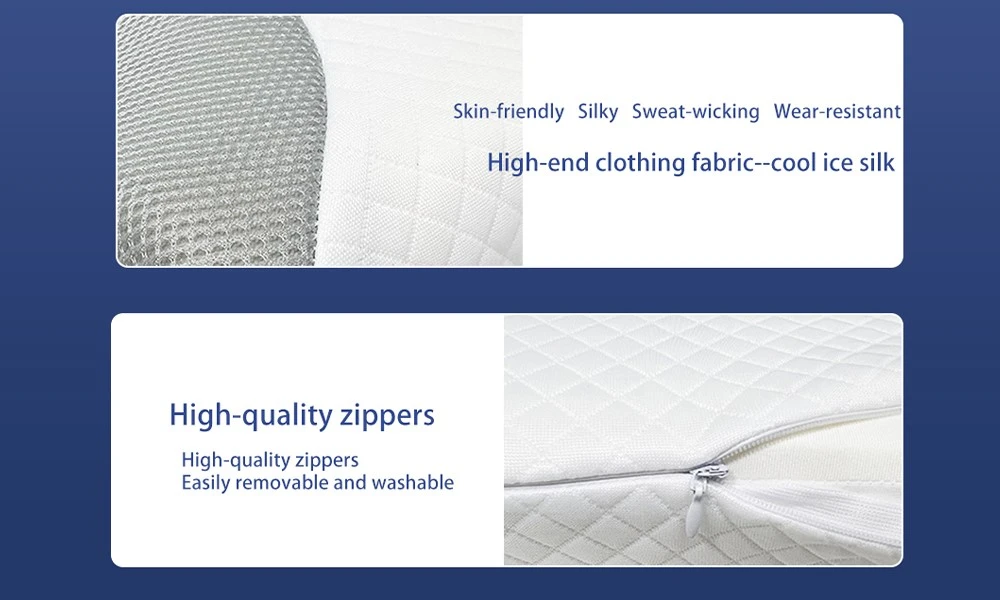 Skin-friendly Silky Sweat-wicking Wear-resistant

High-end clothing fabric--cool ice silk

High-quality zippers

High-quality zippers
Easily removable and washable